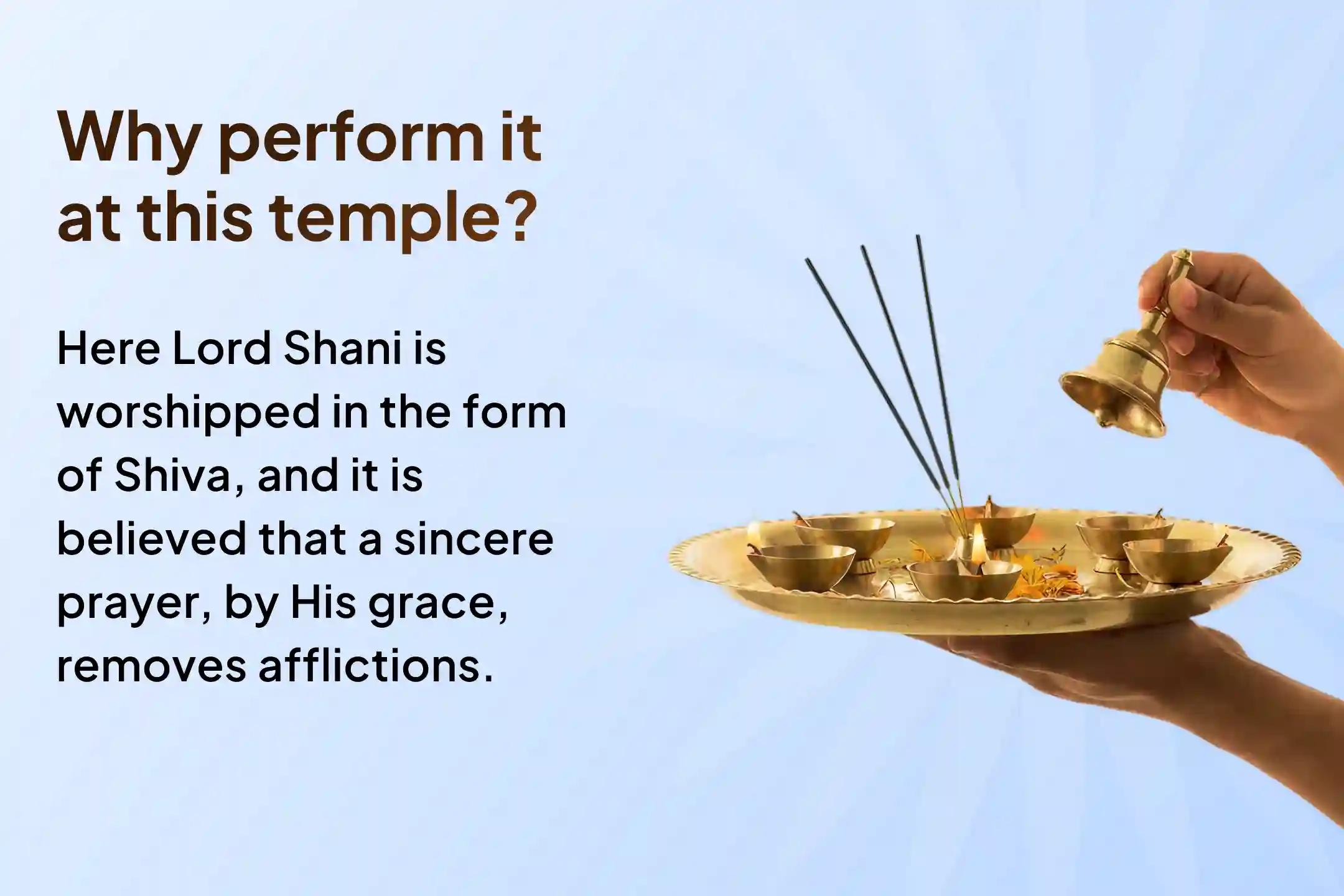 Why perform it at this temple?

Here Lord Shani is worshipped in the form of Shiva, and it is believed that a sincere prayer, by His grace, removes afflictions.